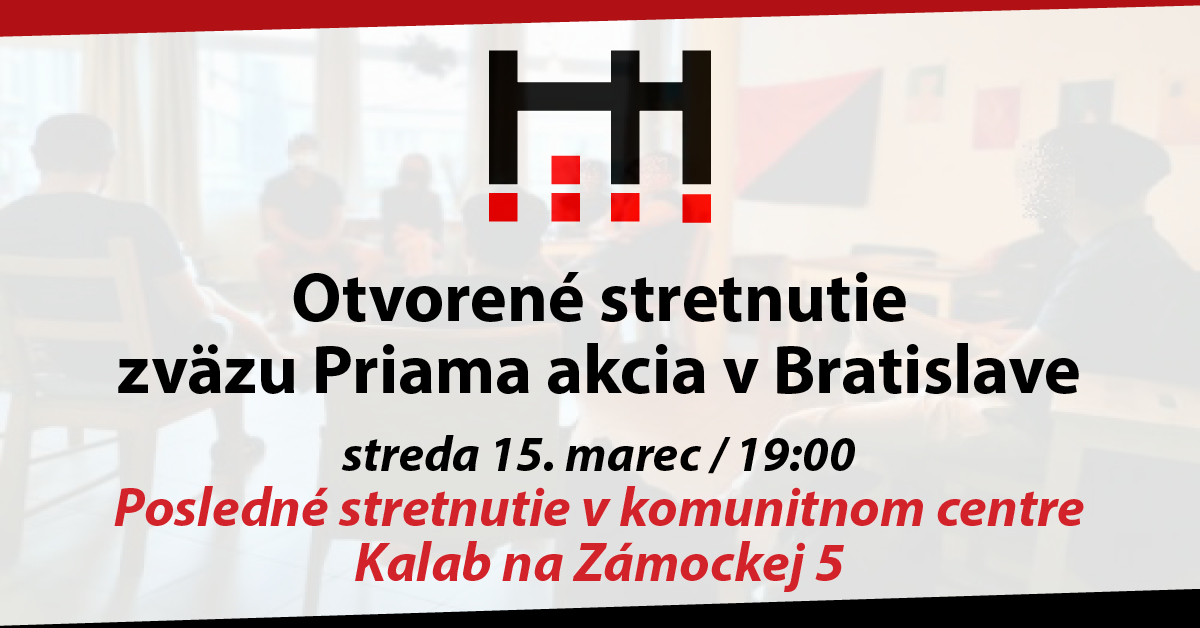 Otvorené stretnutie zväzu Priama akcia v Bratislave

streda 15. marec / 19:00

Posledné stretnutie v komunitnom centre Kalab na Zámockej 5